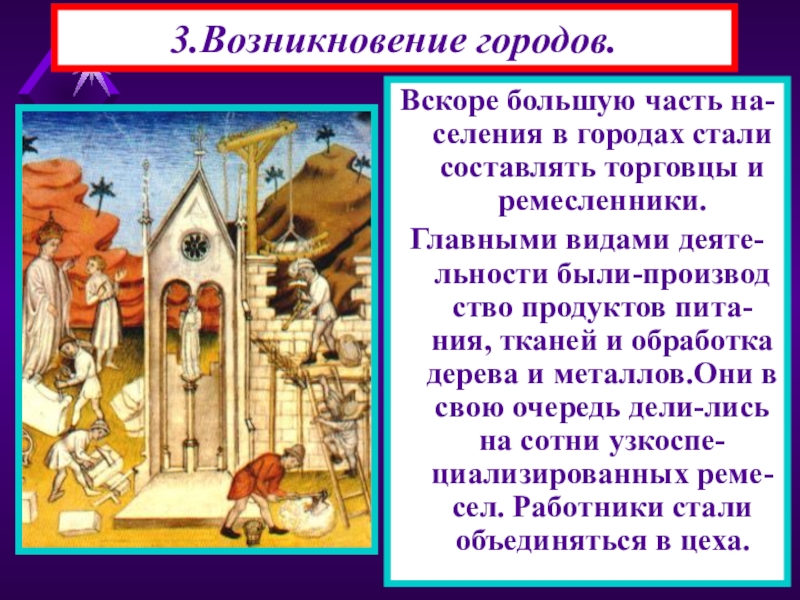 3.Возникновение городов.

Вскоре большую часть населения в городах стали составлять торговцы и ремесленники.

Главными видами деятельности были-производ ство продуктов питания, тканей и обработка дерева и металлов.Они в свою очередь дели-лись на сотни узкоспециализированных ремесел. Работники стали объединяться в цеха.